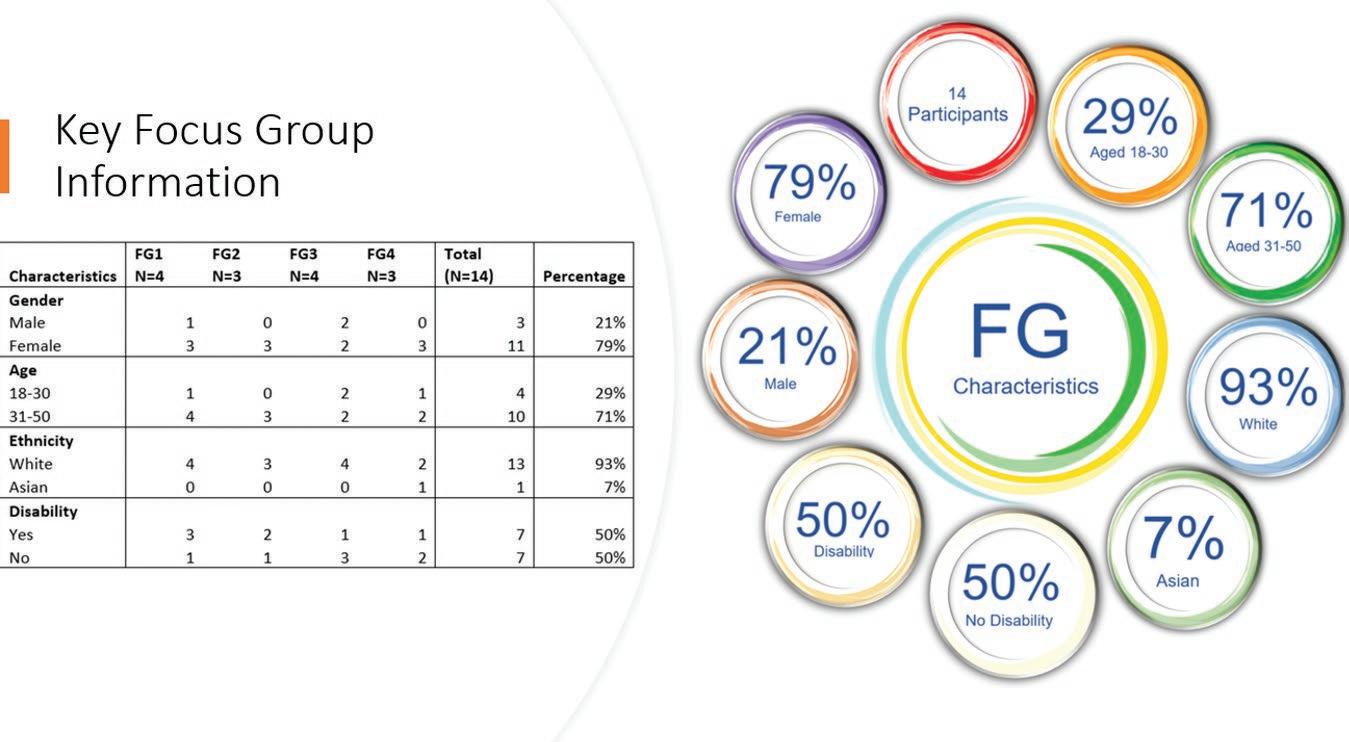 Key Focus Group Information

| Characteristics | FG1 N=4 | FG2 N=3 | FG3 N=4 | FG4 N=3 | Total (N=14) | Percentage |
|---|---|---|---|---|---|---|
| **Gender** | | | | | | |
| Male | 1 | 0 | 2 | 0 | 3 | 21% |
| Female | 3 | 3 | 2 | 3 | 11 | 79% |
| **Age** | | | | | | |
| 18-30 | 1 | 0 | 2 | 1 | 4 | 29% |
| 31-50 | 4 | 3 | 2 | 2 | 10 | 71% |
| **Ethnicity** | | | | | | |
| White | 4 | 3 | 4 | 2 | 13 | 93% |
| Asian | 0 | 0 | 0 | 1 | 1 | 7% |
| **Disability** | | | | | | |
| Yes | 3 | 2 | 1 | 1 | 7 | 50% |
| No | 1 | 1 | 3 | 2 | 7 | 50% |

14 Participants

29% Aged 18-30

71% Aged 31-50

93% White

7% Asian

50% No Disability

50% Disability

21% Male

79% Female

FG Characteristics